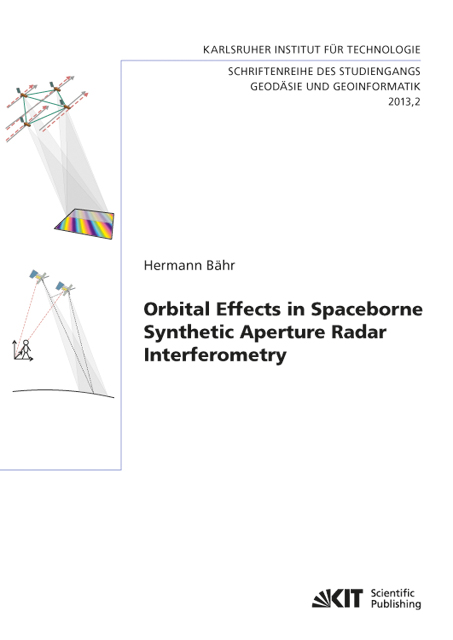 KARLSRUHER INSTITUT FÜR TECHNOLOGIE

SCHRIFTENREIHE DES STUDIENGANGS
GEODÄSIE UND GEOINFORMATIK
2013,2

Hermann Bähr

Orbital Effects in Spaceborne Synthetic Aperture Radar Interferometry

KIT Scientific Publishing